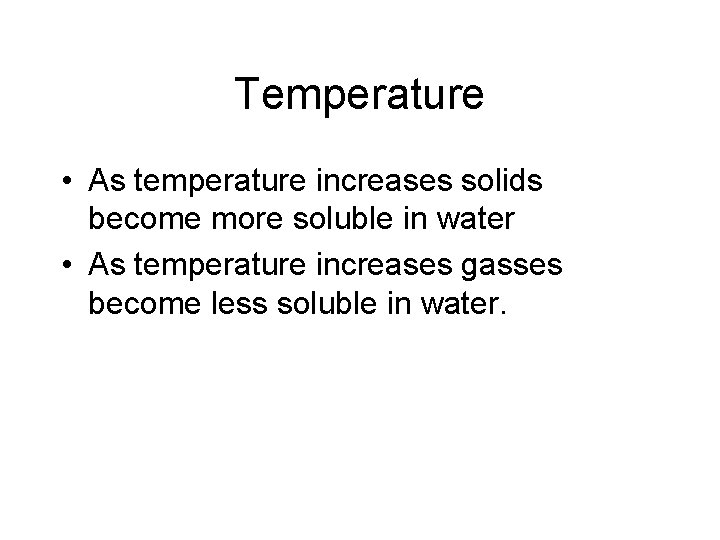 Temperature

• As temperature increases solids become more soluble in water
• As temperature increases gasses become less soluble in water.